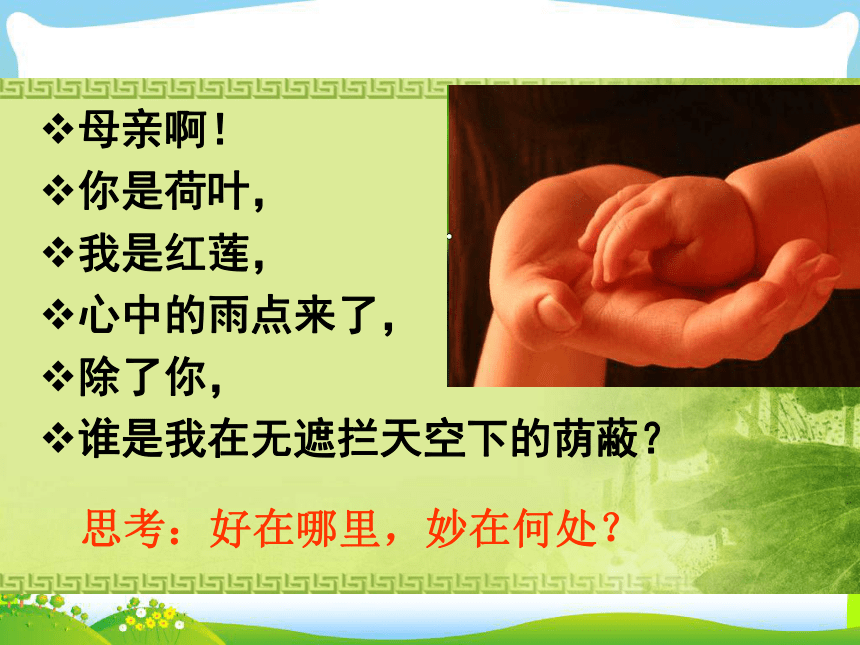 ❖母亲啊！
❖你是荷叶，
❖我是红莲，
❖心中的雨点来了，
❖除了你，
❖谁是我在无遮拦天空下的荫蔽？

思考：好在哪里，妙在何处？